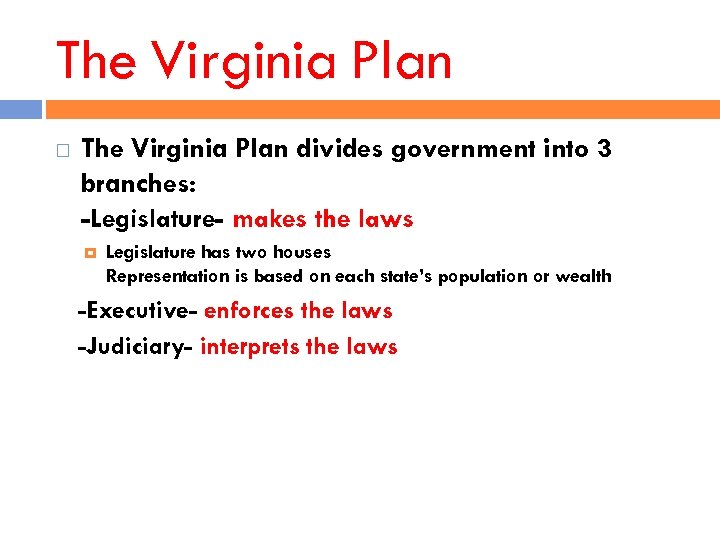 The Virginia Plan

The Virginia Plan divides government into 3 branches:
-Legislature- makes the laws

Legislature has two houses
Representation is based on each state's population or wealth

-Executive- enforces the laws
-Judiciary- interprets the laws